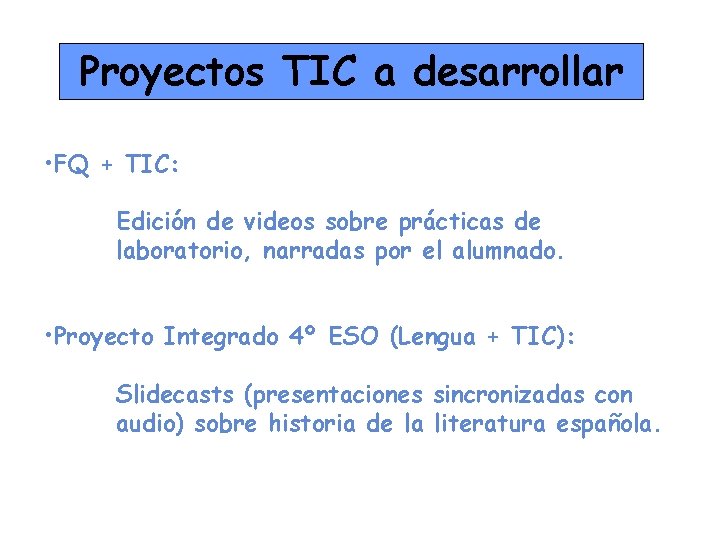 Proyectos TIC a desarrollar

•FQ + TIC:

Edición de videos sobre prácticas de laboratorio, narradas por el alumnado.

•Proyecto Integrado 4º ESO (Lengua + TIC):

Slidecasts (presentaciones sincronizadas con audio) sobre historia de la literatura española.